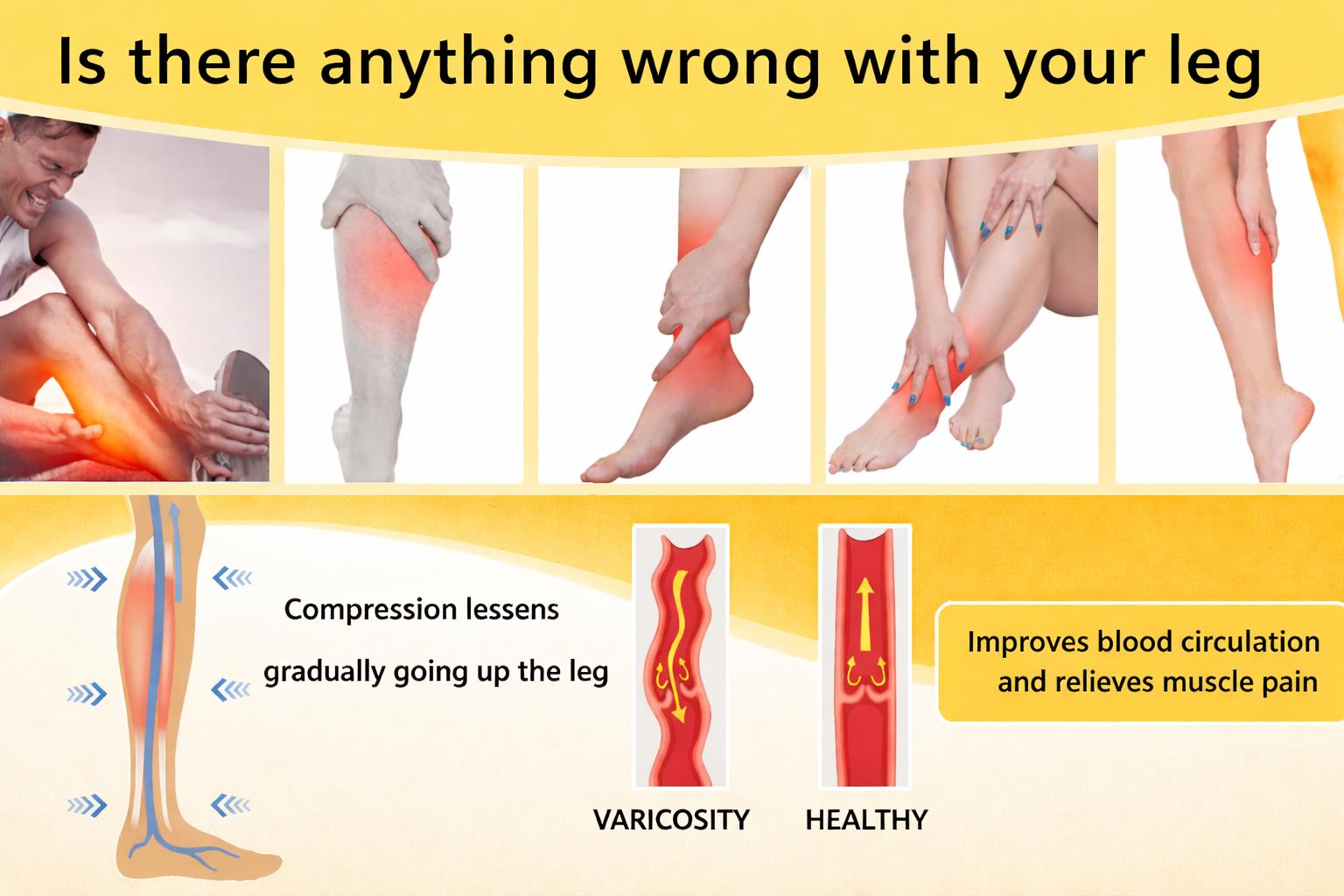 Is there anything wrong with your leg

Compression lessens gradually going up the leg

VARICOSITY

HEALTHY

Improves blood circulation and relieves muscle pain